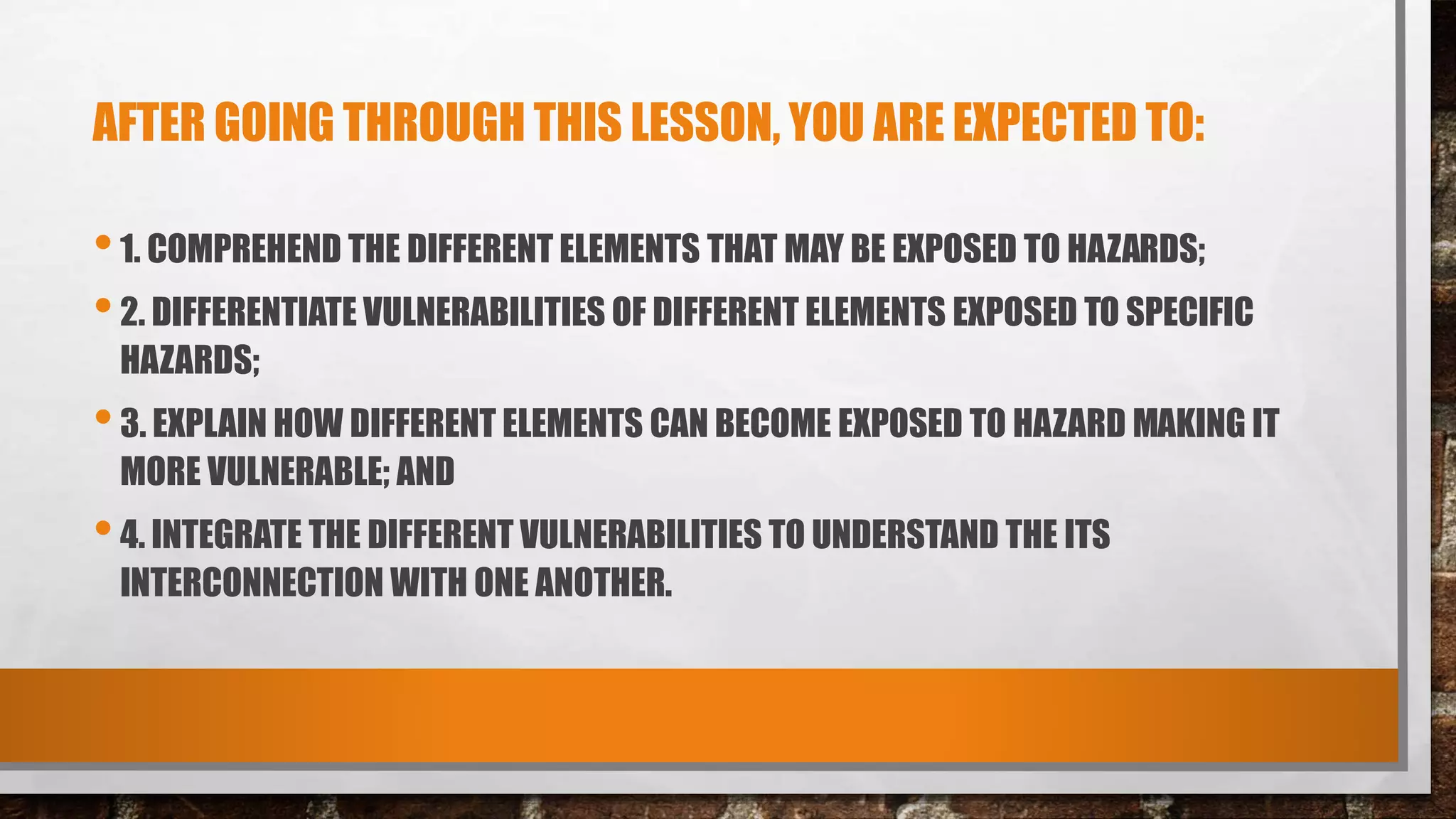 AFTER GOING THROUGH THIS LESSON, YOU ARE EXPECTED TO:

• 1. COMPREHEND THE DIFFERENT ELEMENTS THAT MAY BE EXPOSED TO HAZARDS;

• 2. DIFFERENTIATE VULNERABILITIES OF DIFFERENT ELEMENTS EXPOSED TO SPECIFIC HAZARDS;

• 3. EXPLAIN HOW DIFFERENT ELEMENTS CAN BECOME EXPOSED TO HAZARD MAKING IT MORE VULNERABLE; AND

• 4. INTEGRATE THE DIFFERENT VULNERABILITIES TO UNDERSTAND THE ITS INTERCONNECTION WITH ONE ANOTHER.